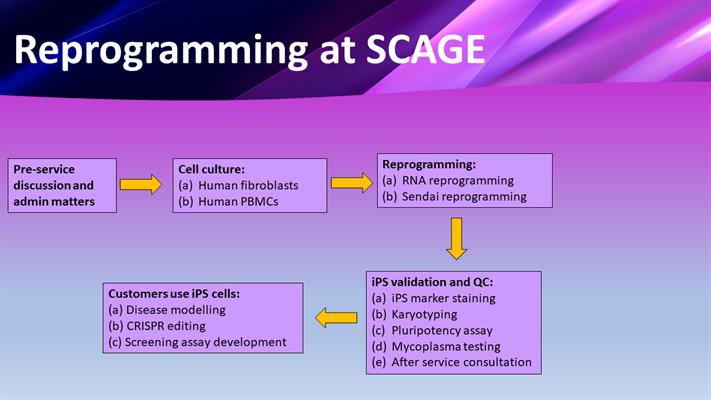 Reprogramming at SCAGE

Pre-service discussion and admin matters

Cell culture:
(a) Human fibroblasts
(b) Human PBMCs

Reprogramming:
(a) RNA reprogramming
(b) Sendai reprogramming

iPS validation and QC:
(a) iPS marker staining
(b) Karyotyping
(c) Pluripotency assay
(d) Mycoplasma testing
(e) After service consultation

Customers use iPS cells:
(a) Disease modelling
(b) CRISPR editing
(c) Screening assay development